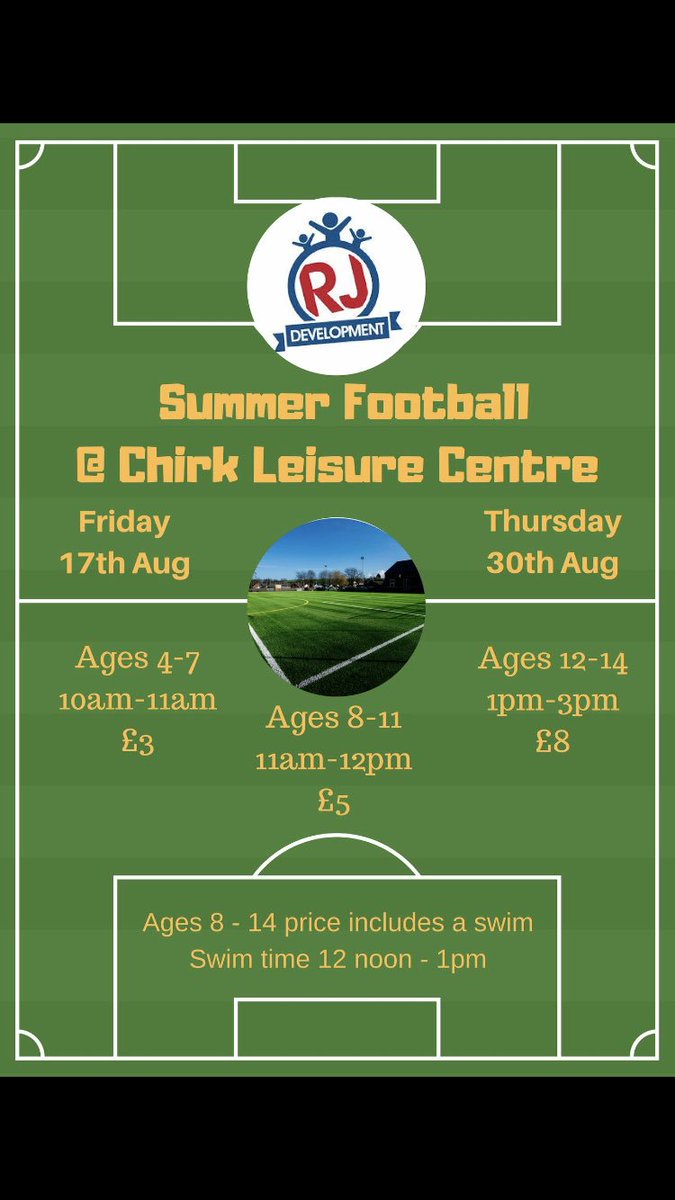 RJ
DEVELOPMENT

Summer Football
@ Chirk Leisure Centre

Friday
17th Aug

Thursday
30th Aug

Ages 4-7
10am-11am
£3

Ages 8-11
11am-12pm
£5

Ages 12-14
1pm-3pm
£8

Ages 8 - 14 price includes a swim
Swim time 12 noon - 1pm